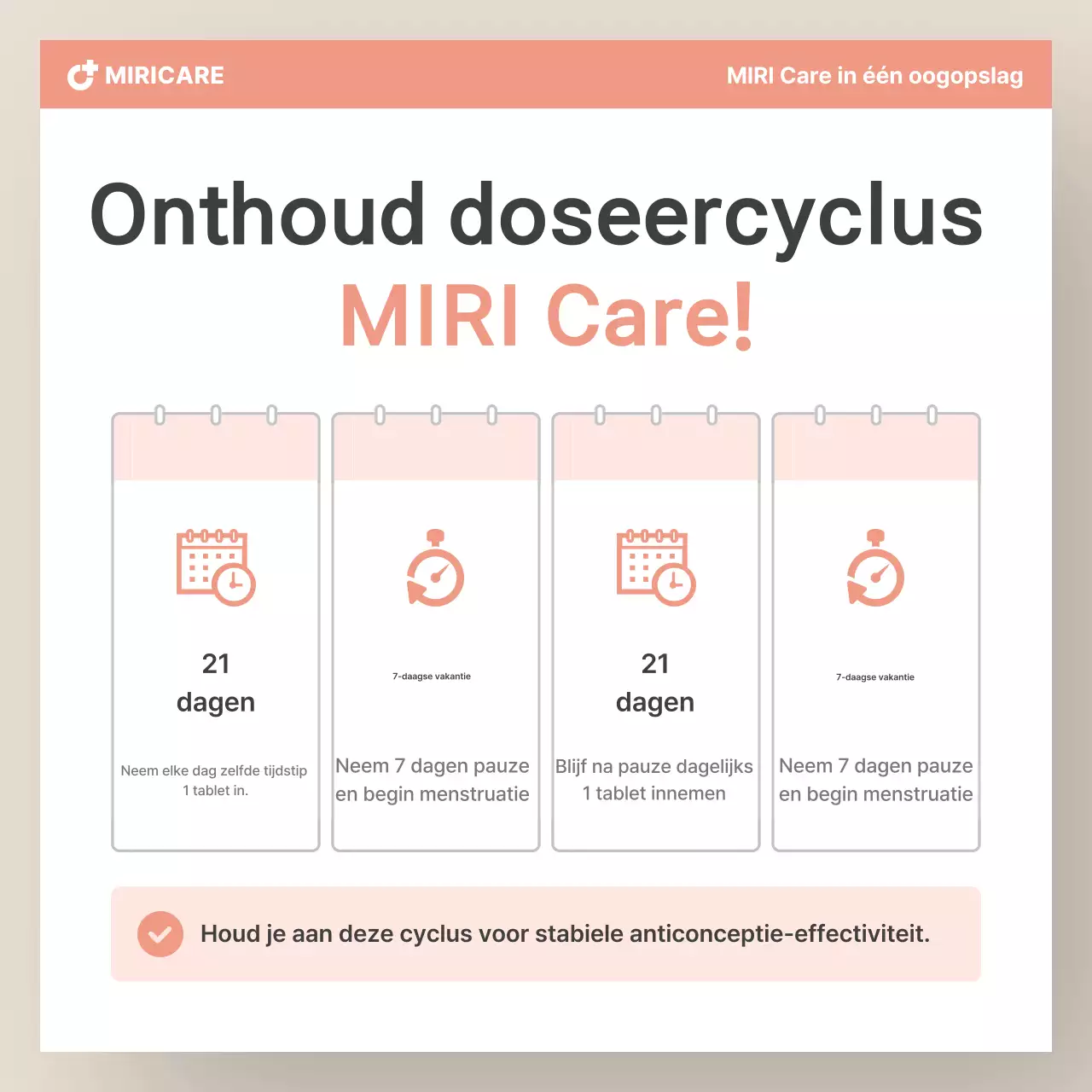 MIRICARE

MIRI Care in één oogopslag

Onthoud doseercyclus MIRI Care!

21 dagen

Neem elke dag zelfde tijdstip 1 tablet in.

7-daagse vakantie

Neem 7 dagen pauze en begin menstruatie

21 dagen

Blijf na pauze dagelijks 1 tablet innemen

7-daagse vakantie

Neem 7 dagen pauze en begin menstruatie

Houd je aan deze cyclus voor stabiele anticonceptie-effectiviteit.